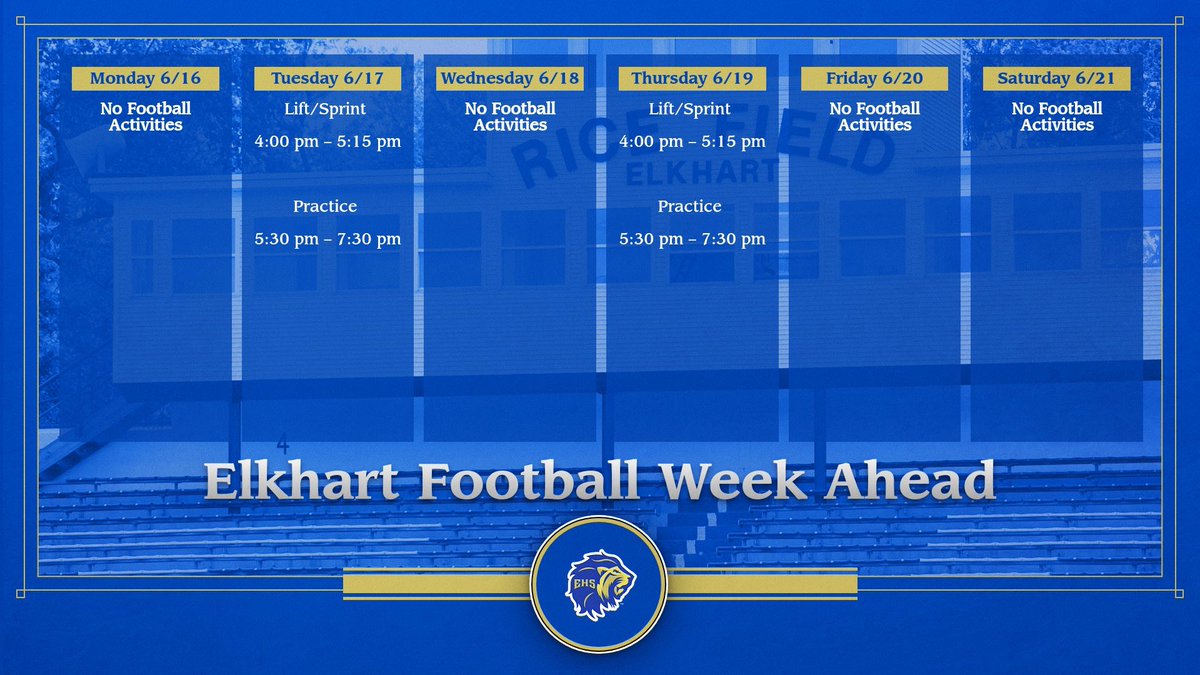 Monday 6/16

No Football Activities

Tuesday 6/17

Lift/Sprint

4:00 pm – 5:15 pm

Practice

5:30 pm – 7:30 pm

Wednesday 6/18

No Football Activities

Thursday 6/19

Lift/Sprint

4:00 pm – 5:15 pm

Practice

5:30 pm – 7:30 pm

Friday 6/20

No Football Activities

Saturday 6/21

No Football Activities

RICE FIELD
ELKHART

4

Elkhart Football Week Ahead

EHS